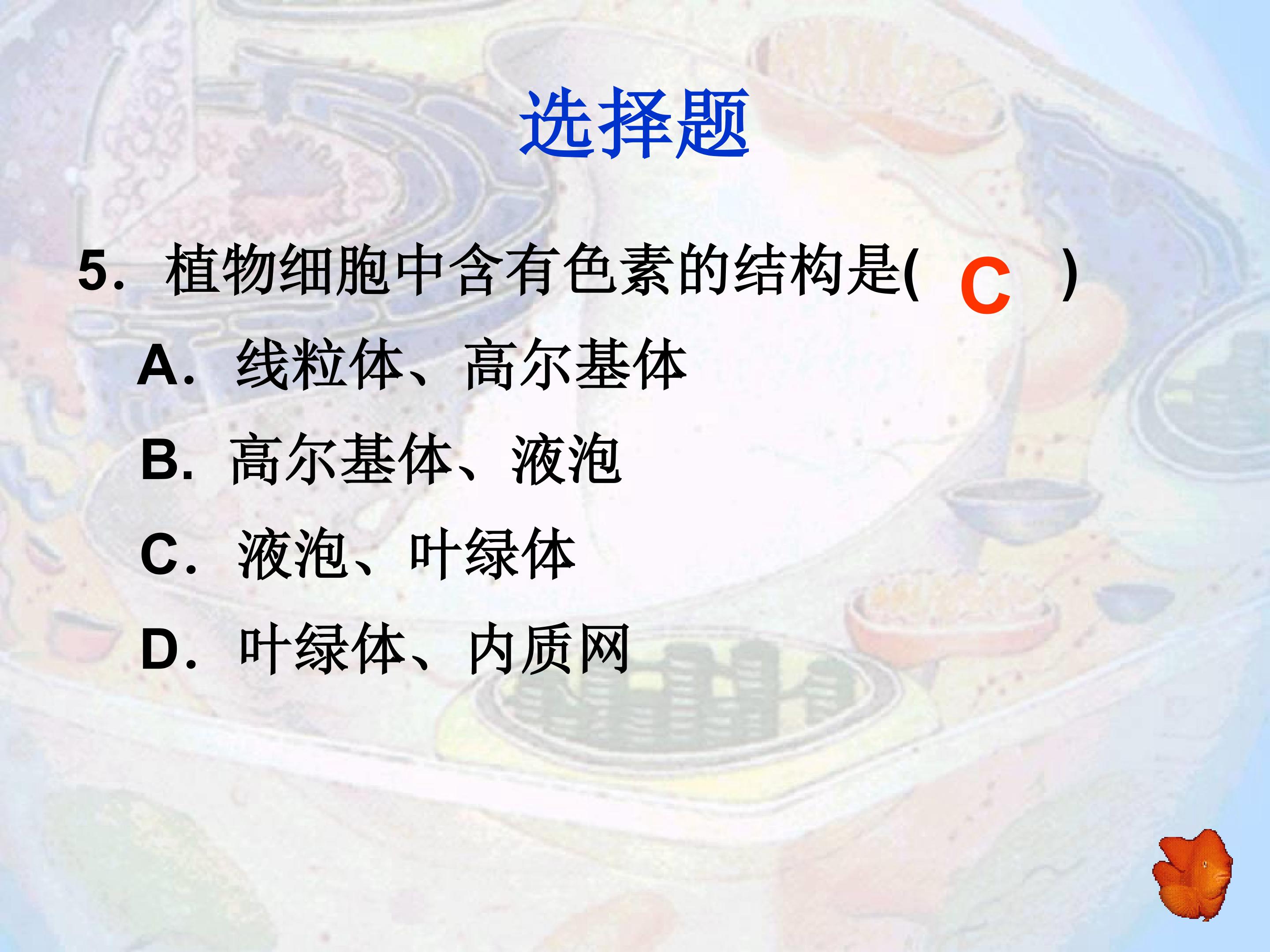 选择题

5. 植物细胞中含有色素的结构是( C )

A. 线粒体、高尔基体

B. 高尔基体、液泡

C. 液泡、叶绿体

D. 叶绿体、内质网